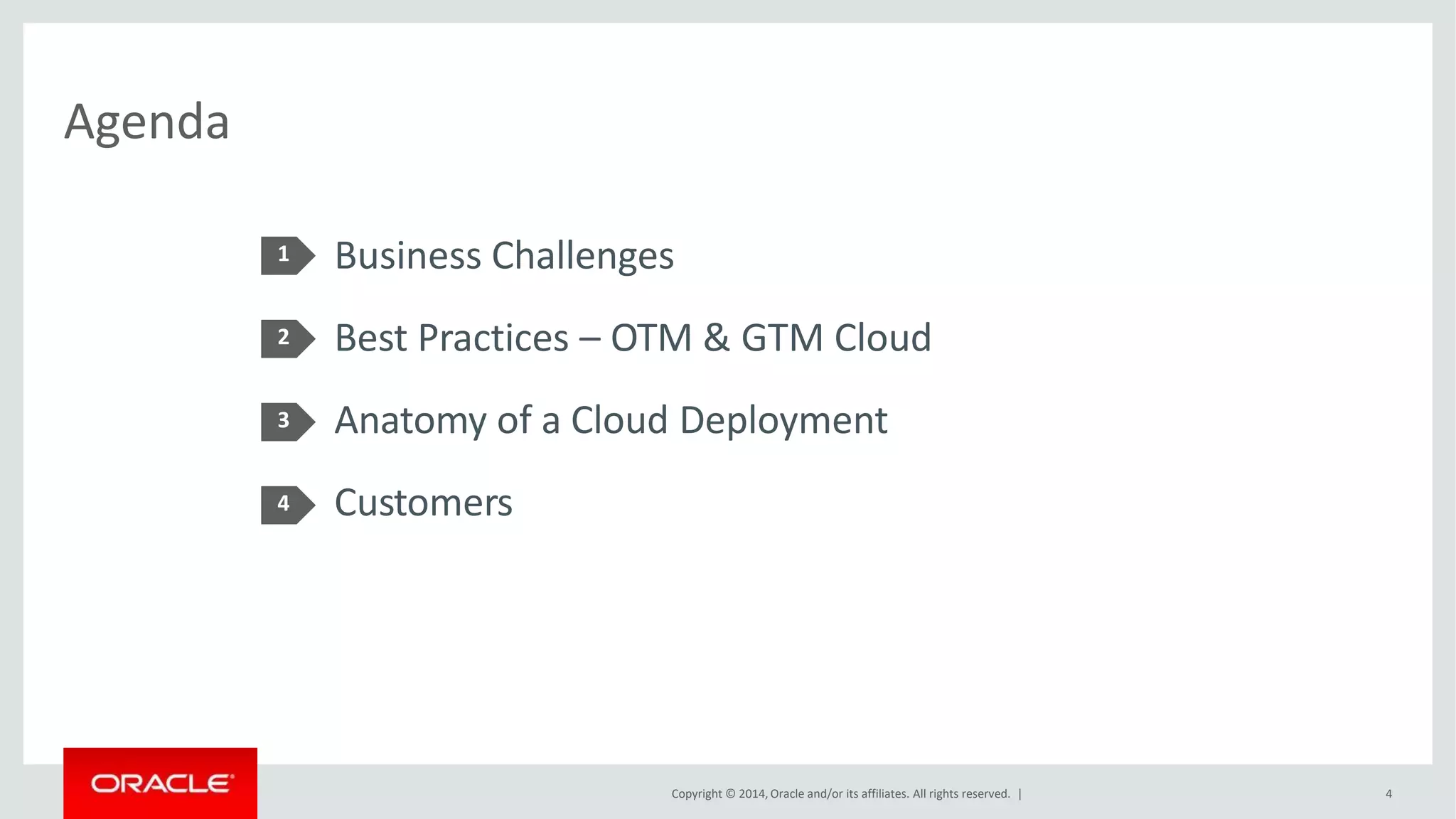 Agenda

1 Business Challenges

2 Best Practices – OTM & GTM Cloud

3 Anatomy of a Cloud Deployment

4 Customers

ORACLE

Copyright © 2014, Oracle and/or its affiliates. All rights reserved. |

4